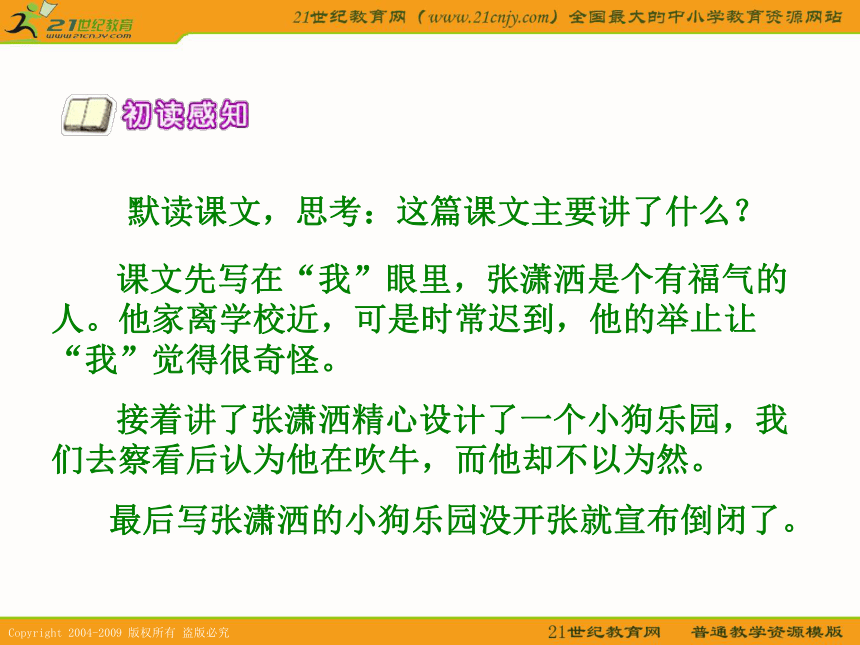 21世纪教育
www.21cnjy.com

21世纪教育网（www.21cnjy.com）全国最大的中小学教育资源网站

初读感知

默读课文，思考：这篇课文主要讲了什么？

课文先写在“我”眼里，张潇洒是个有福气的人。他家离学校近，可是时常迟到，他的举止让“我”觉得很奇怪。

接着讲了张潇洒精心设计了一个小狗乐园，我们去察看后认为他在吹牛，而他却不以为然。

最后写张潇洒的小狗乐园没开张就宣布倒闭了。

Copyright 2004-2009 版权所有 盗版必究

21世纪教育网 普通教学资源模版